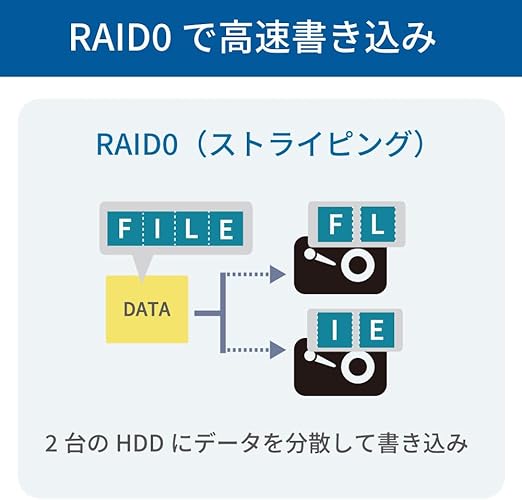 RAID0 で高速書き込み

RAID0（ストライピング）

F I L E

DATA

F L

I E

2 台の HDD にデータを分散して書き込み